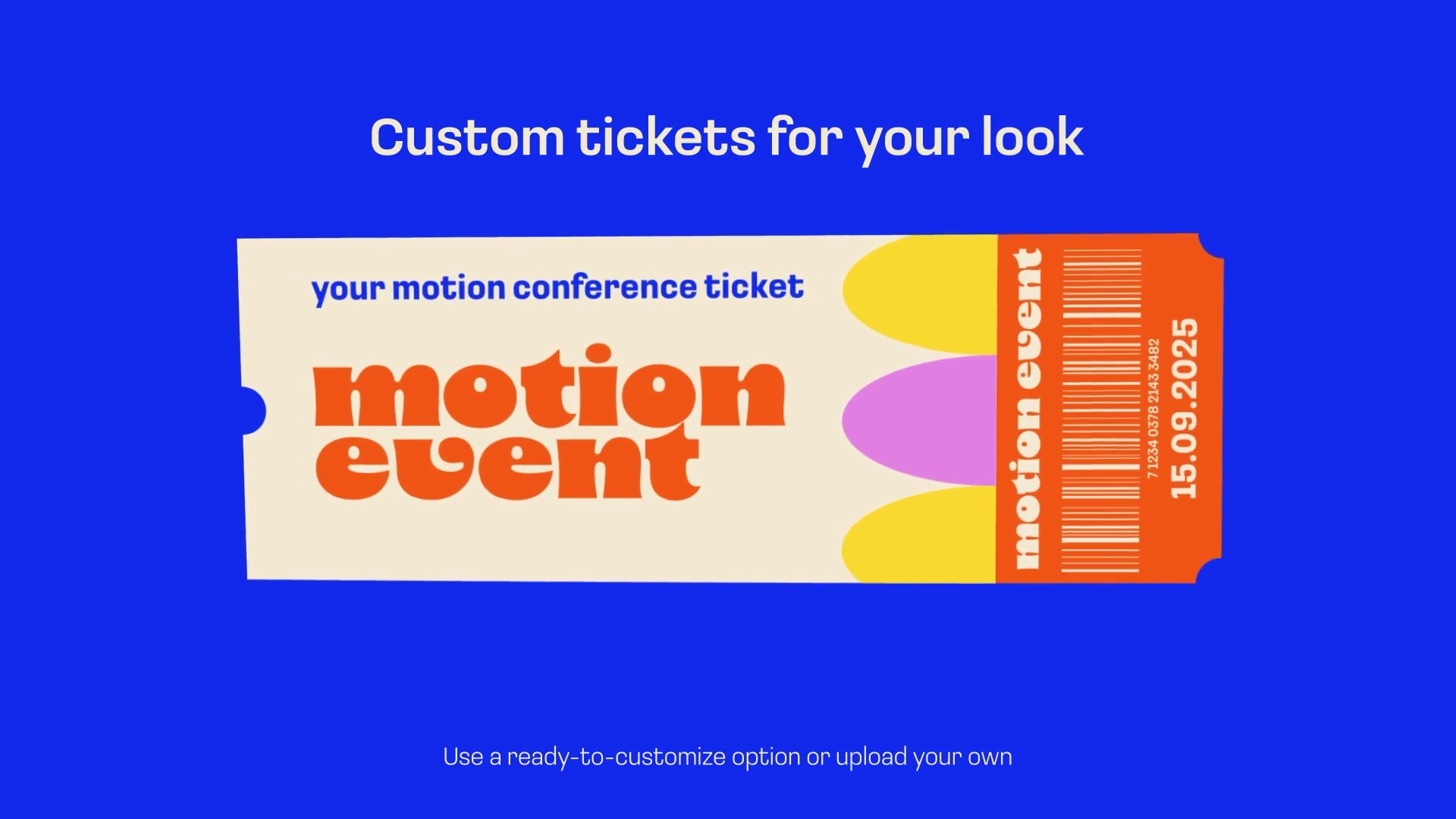 Custom tickets for your look

your motion conference ticket

motion event

motion event

7 1234 0378 2143 3482

15.09.2025

Use a ready-to-customize option or upload your own